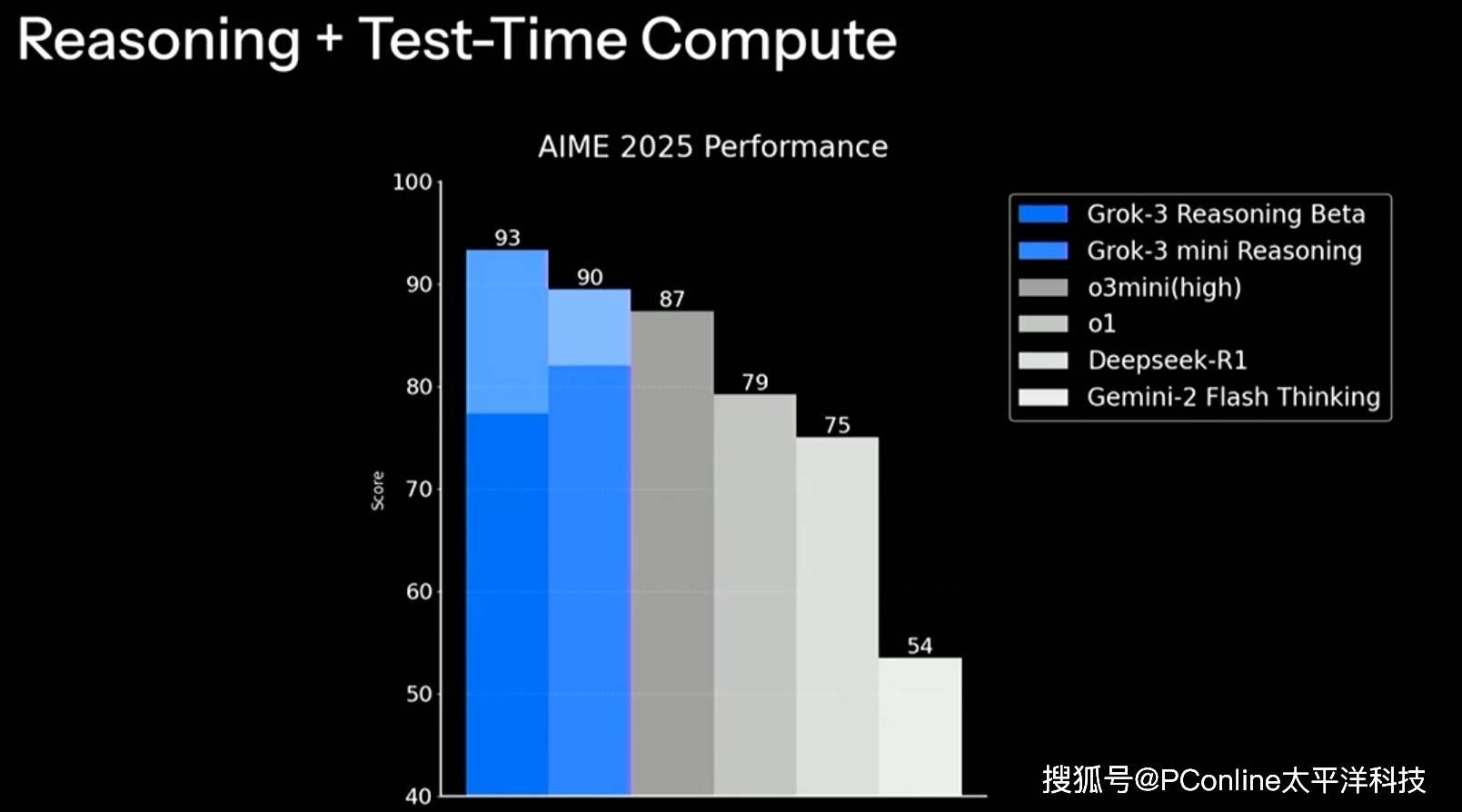 Reasoning + Test-Time Compute

AIME 2025 Performance

Score

100
90
80
70
60
50
40

93
90
87
79
75
54

Grok-3 Reasoning Beta
Grok-3 mini Reasoning
o3mini(high)
o1
Deepseek-R1
Gemini-2 Flash Thinking

搜狐号@PConline太平洋科技